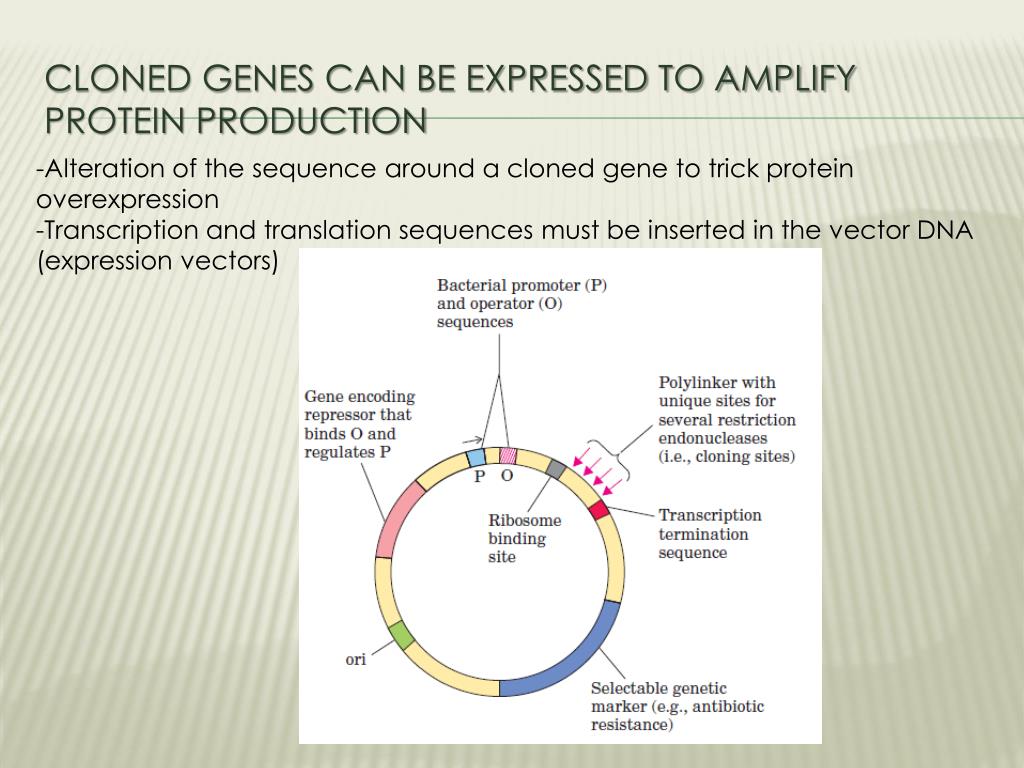 CLONED GENES CAN BE EXPRESSED TO AMPLIFY PROTEIN PRODUCTION

-Alteration of the sequence around a cloned gene to trick protein overexpression
-Transcription and translation sequences must be inserted in the vector DNA (expression vectors)

Bacterial promoter (P) and operator (O) sequences

Gene encoding repressor that binds O and regulates P

Polylinker with unique sites for several restriction endonucleases (i.e., cloning sites)

P O

Ribosome binding site

Transcription termination sequence

ori

Selectable genetic marker (e.g., antibiotic resistance)